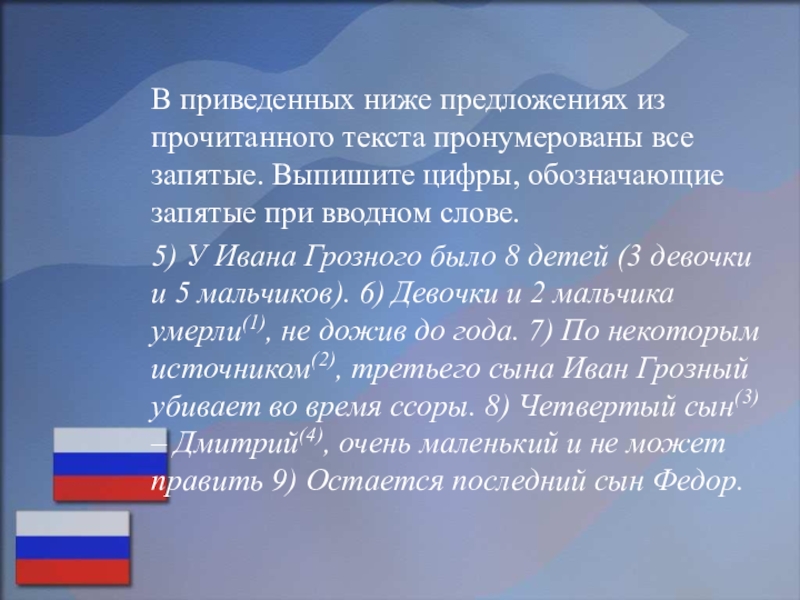 В приведенных ниже предложениях из прочитанного текста пронумерованы все запятые. Выпишите цифры, обозначающие запятые при вводном слове.

5) У Ивана Грозного было 8 детей (3 девочки и 5 мальчиков). 6) Девочки и 2 мальчика умерли$^{(1)}$, не дожив до года. 7) По некоторым источником$^{(2)}$, третьего сына Иван Грозный убивает во время ссоры. 8) Четвертый сын$^{(3)}$ – Дмитрий$^{(4)}$, очень маленький и не может править 9) Остается последний сын Федор.